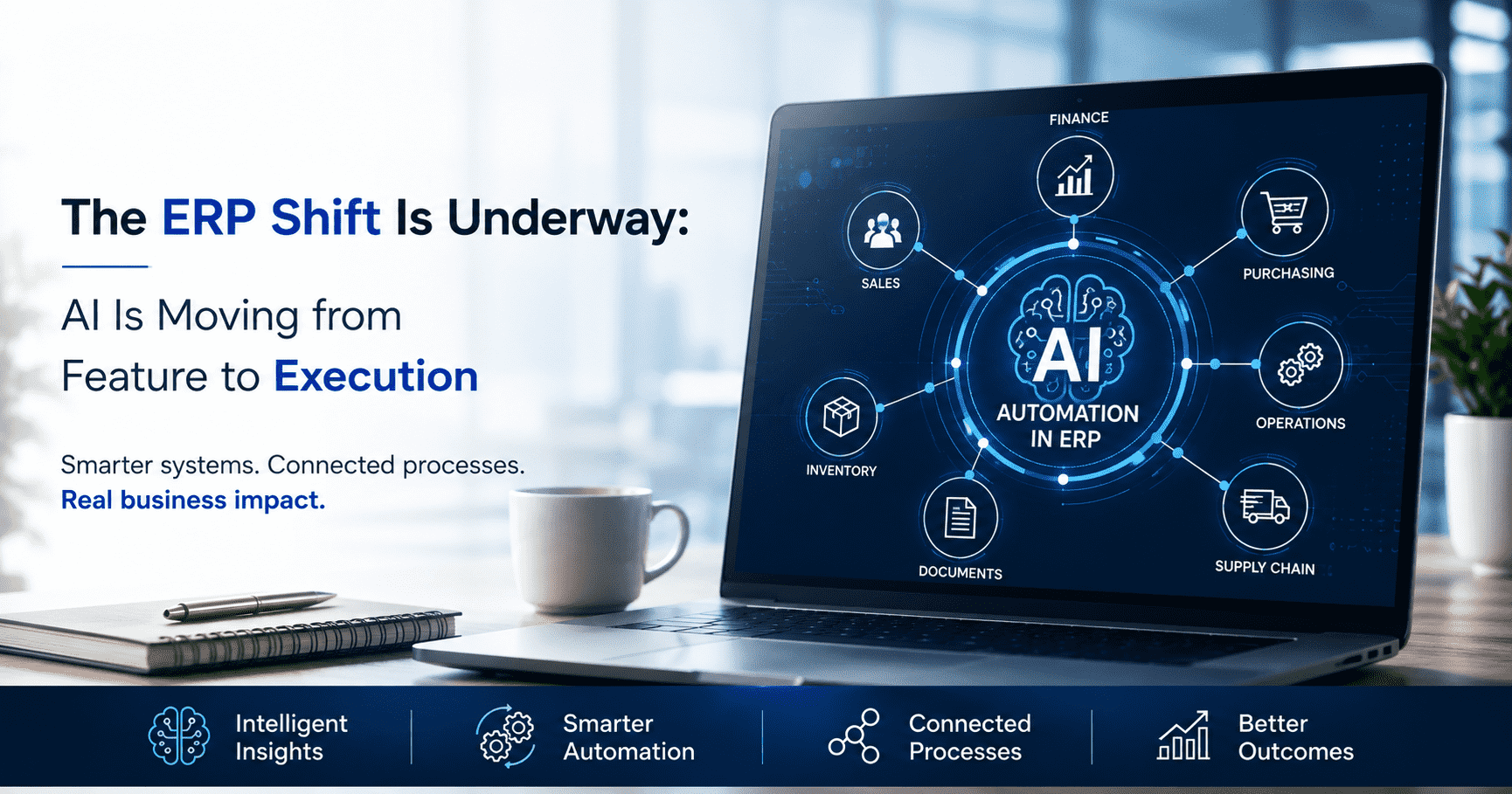 The ERP Shift Is Underway:

AI Is Moving from Feature to Execution

Smarter systems. Connected processes.
Real business impact.

FINANCE

SALES

PURCHASING

AI
AUTOMATION IN ERP

OPERATIONS

INVENTORY

DOCUMENTS

SUPPLY CHAIN

Intelligent Insights

Smarter Automation

Connected Processes

Better Outcomes